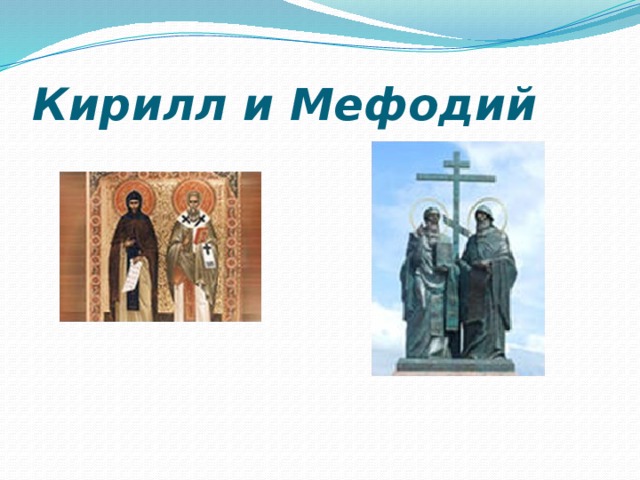 Кирилл и Мефодий